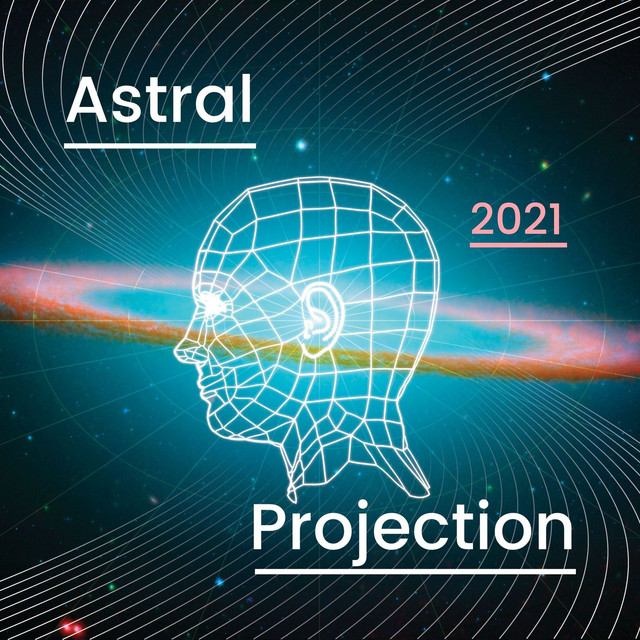 Astral

2021

Projection